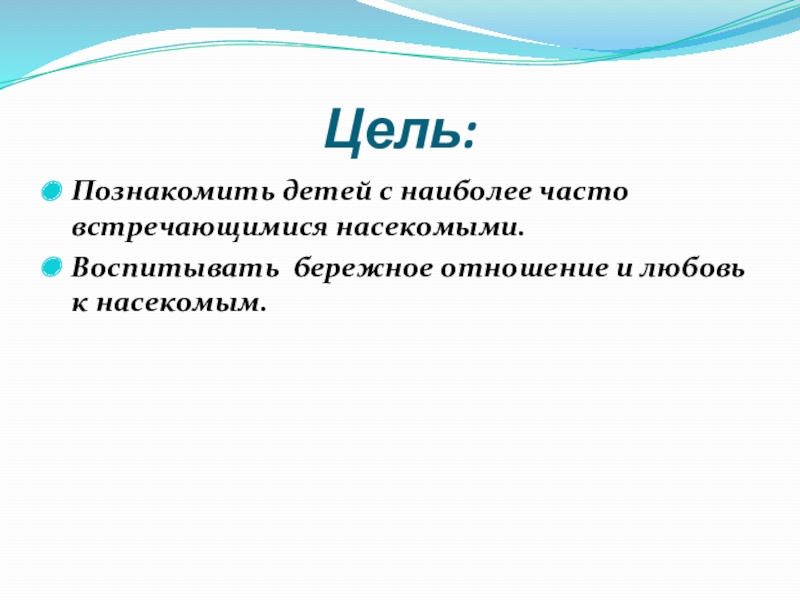 Цель:

Познакомить детей с наиболее часто встречающимися насекомыми.

Воспитывать  бережное отношение и любовь к насекомым.